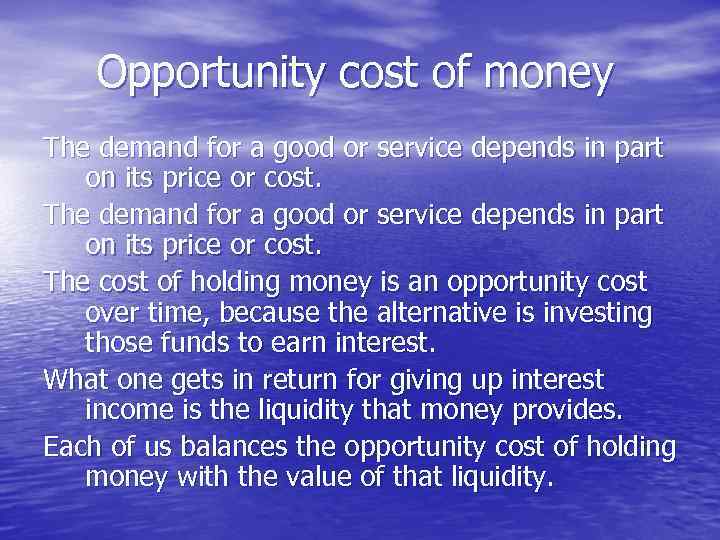 Opportunity cost of money

The demand for a good or service depends in part on its price or cost.

The demand for a good or service depends in part on its price or cost.

The cost of holding money is an opportunity cost over time, because the alternative is investing those funds to earn interest.

What one gets in return for giving up interest income is the liquidity that money provides.

Each of us balances the opportunity cost of holding money with the value of that liquidity.